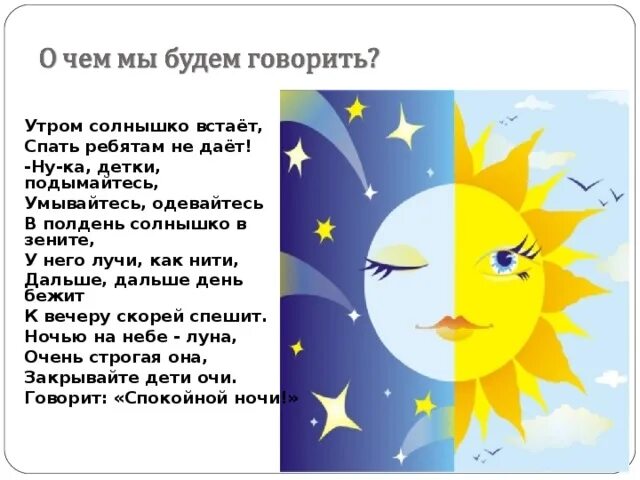 О чем мы будем говорить?

Утром солнышко встаёт,
Спать ребятам не даёт!
-Ну-ка, детки, подымайтесь,
Умывайтесь, одевайтесь
В полдень солнышко в зените,
У него лучи, как нити,
Дальше, дальше день бежит
К вечеру скорей спешит.
Ночью на небе - луна,
Очень строгая она,
Закрывайте дети очи.
Говорит: «Спокойной ночи!»